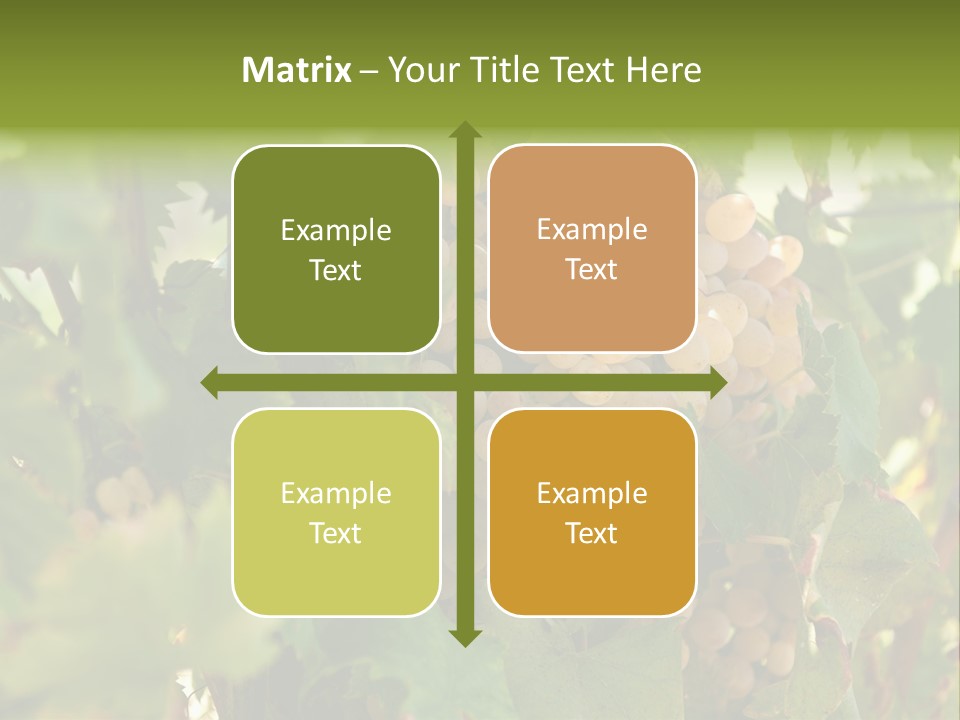 Matrix – Your Title Text Here

Example Text

Example Text

Example Text

Example Text